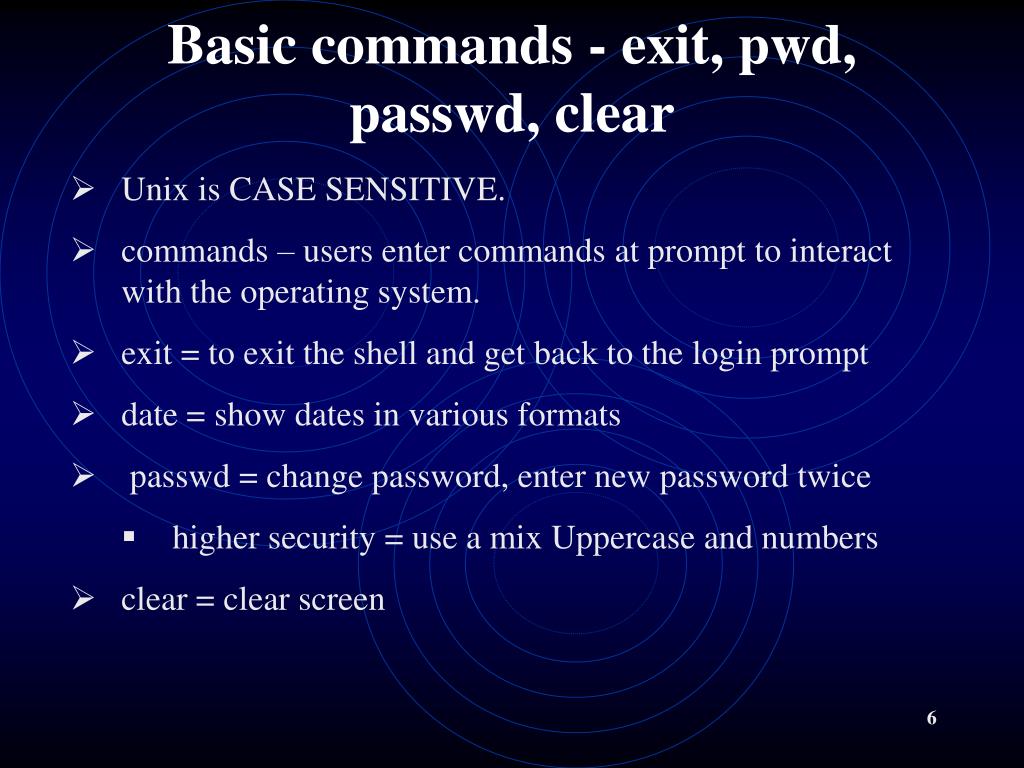 Basic commands - exit, pwd, passwd, clear

➢ Unix is CASE SENSITIVE.

➢ commands – users enter commands at prompt to interact with the operating system.

➢ exit = to exit the shell and get back to the login prompt

➢ date = show dates in various formats

➢ passwd = change password, enter new password twice

▪ higher security = use a mix Uppercase and numbers

➢ clear = clear screen

6